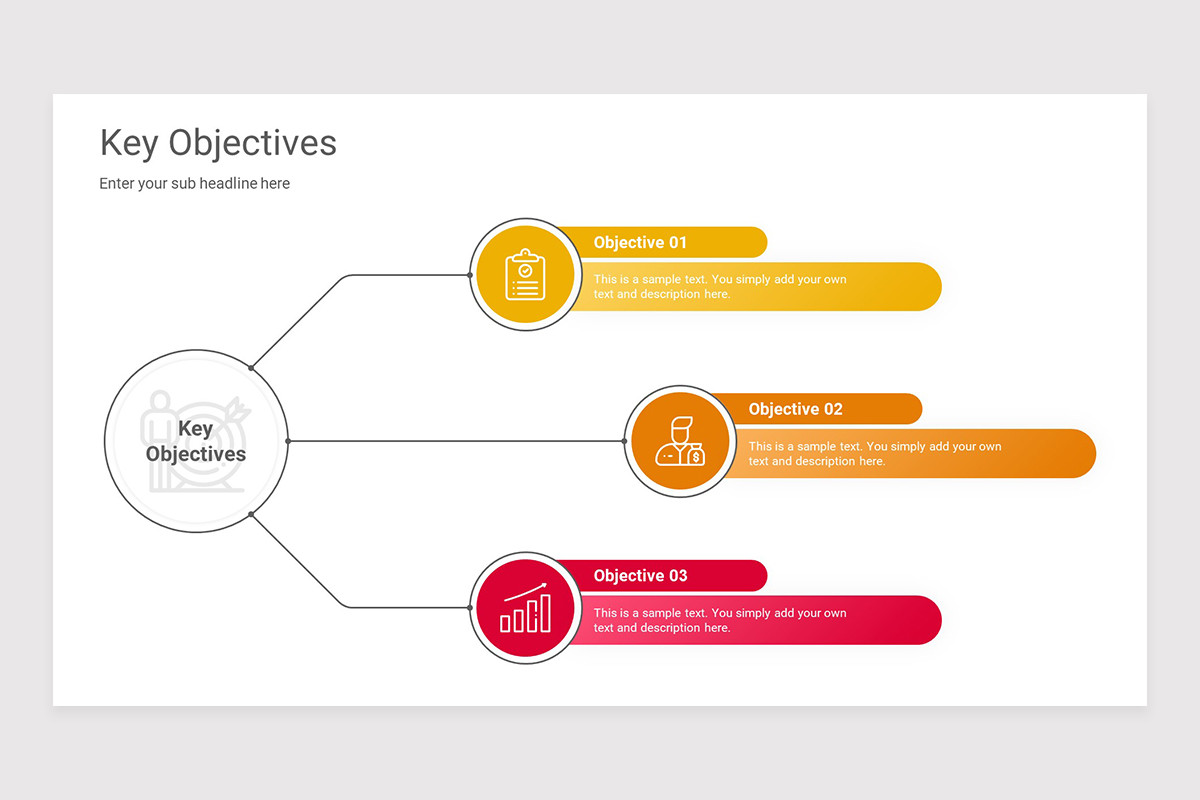 Key Objectives

Enter your sub headline here

Key Objectives

Objective 01

This is a sample text. You simply add your own text and description here.

Objective 02

This is a sample text. You simply add your own text and description here.

Objective 03

This is a sample text. You simply add your own text and description here.